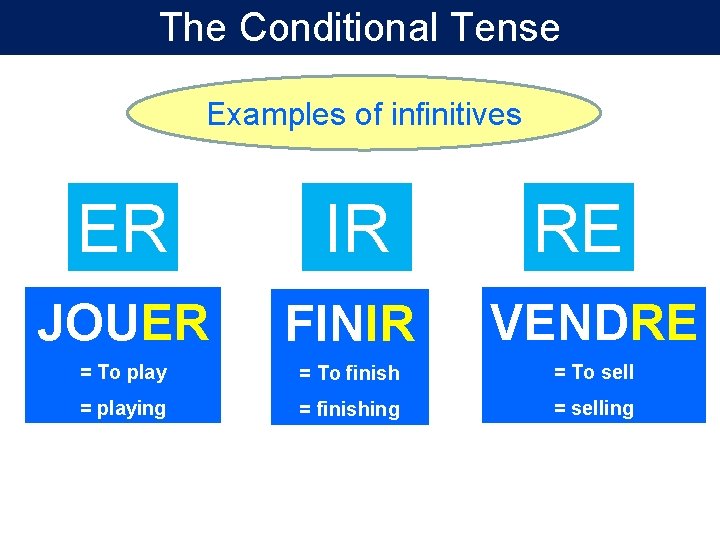 The Conditional Tense

Examples of infinitives

ER

JOUER

= To play

= playing

IR

FINIR

= To finish

= finishing

RE

VENDRE

= To sell

= selling